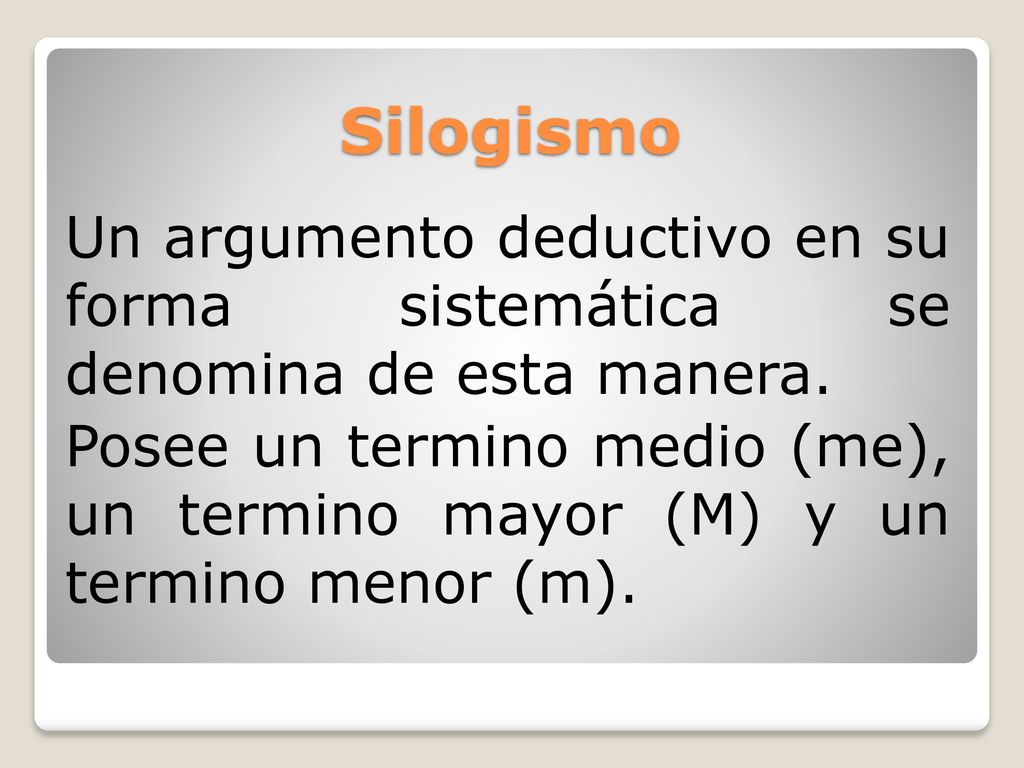 Silogismo

Un argumento deductivo en su forma sistemática se denomina de esta manera.

Posee un termino medio (me), un termino mayor (M) y un termino menor (m).